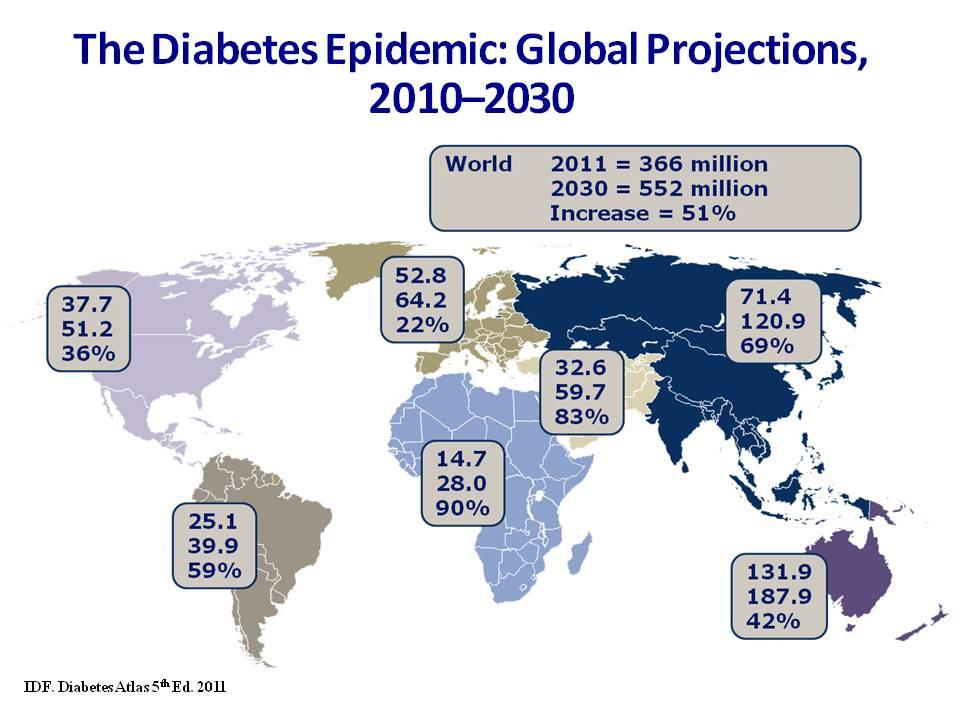 The Diabetes Epidemic: Global Projections, 2010–2030

World 2011 = 366 million
2030 = 552 million
Increase = 51%

37.7
51.2
36%

52.8
64.2
22%

71.4
120.9
69%

32.6
59.7
83%

14.7
28.0
90%

25.1
39.9
59%

131.9
187.9
42%

IDF. Diabetes Atlas 5$^{th}$ Ed. 2011